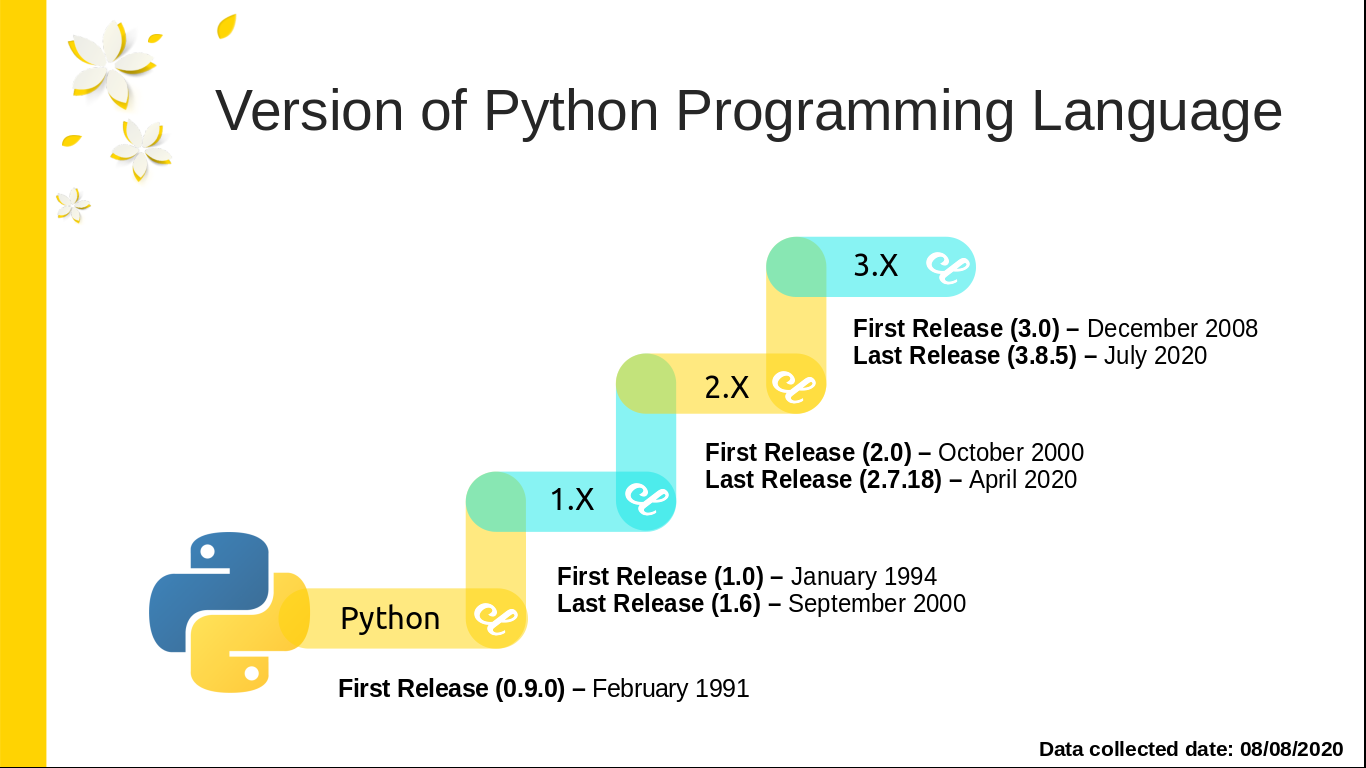 Version of Python Programming Language

3.X

First Release (3.0) – December 2008
Last Release (3.8.5) – July 2020

2.X

First Release (2.0) – October 2000
Last Release (2.7.18) – April 2020

1.X

First Release (1.0) – January 1994
Last Release (1.6) – September 2000

Python

First Release (0.9.0) – February 1991

Data collected date: 08/08/2020